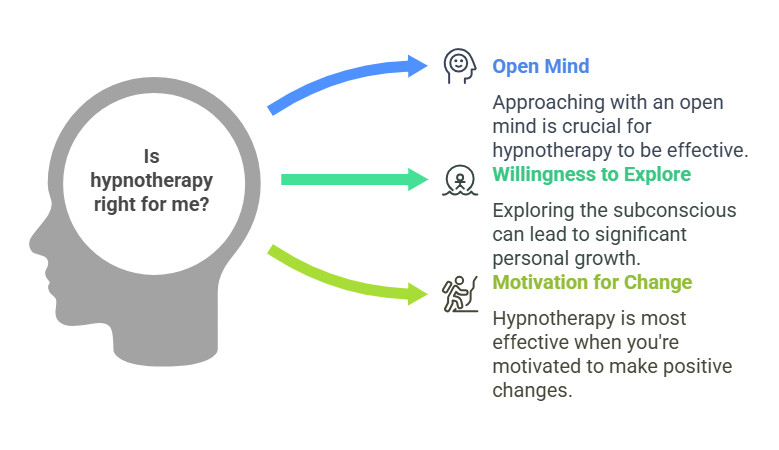 Is hypnotherapy right for me?

Open Mind

Approaching with an open mind is crucial for hypnotherapy to be effective.

Willingness to Explore

Exploring the subconscious can lead to significant personal growth.

Motivation for Change

Hypnotherapy is most effective when you're motivated to make positive changes.